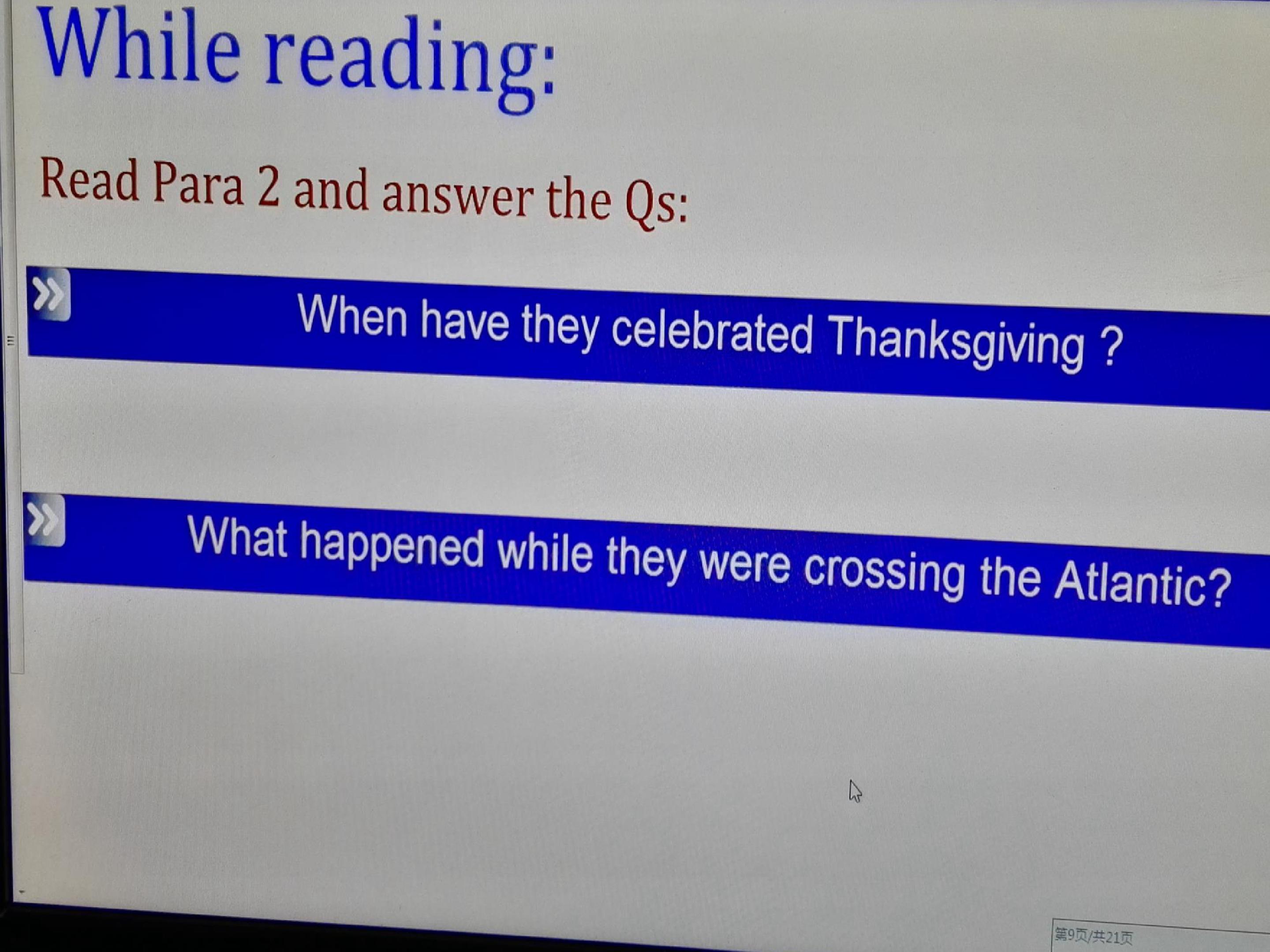 While reading:

Read Para 2 and answer the Qs:

When have they celebrated Thanksgiving ?

What happened while they were crossing the Atlantic?

第9页/共21页